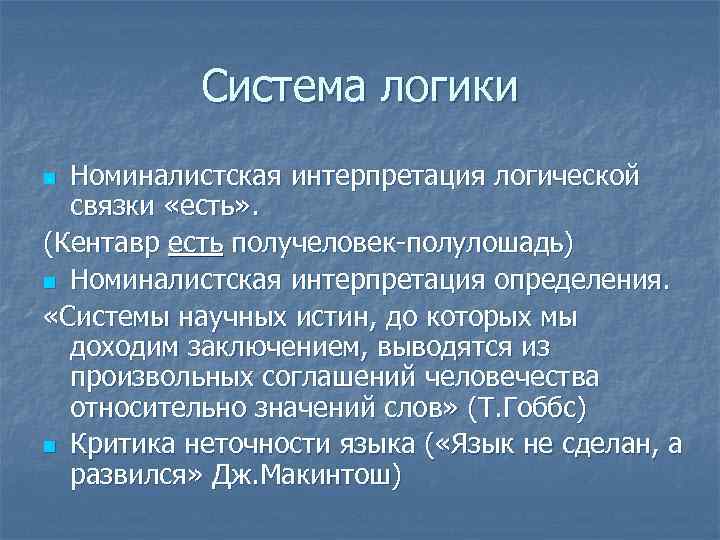 Система логики

Номиналистская интерпретация логической связки «есть».

(Кентавр есть получеловек-полулошадь)

Номиналистская интерпретация определения.

«Системы научных истин, до которых мы доходим заключением, выводятся из произвольных соглашений человечества относительно значений слов» (Т.Гоббс)

Критика неточности языка («Язык не сделан, а развился» Дж.Макинтош)